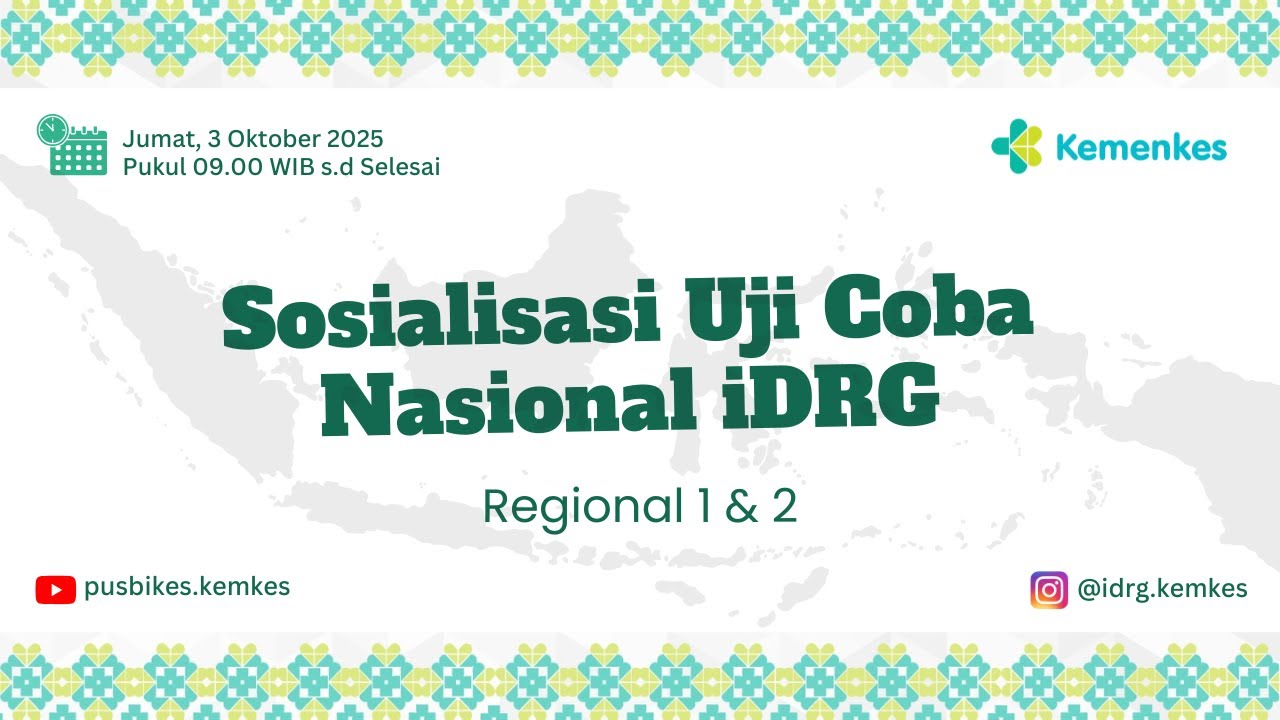 Jumat, 3 Oktober 2025
Pukul 09.00 WIB s.d Selesai

Kemenkes

Sosialisasi Uji Coba Nasional iDRG

Regional 1 & 2

pusbikes.kemkes

@idrg.kemkes